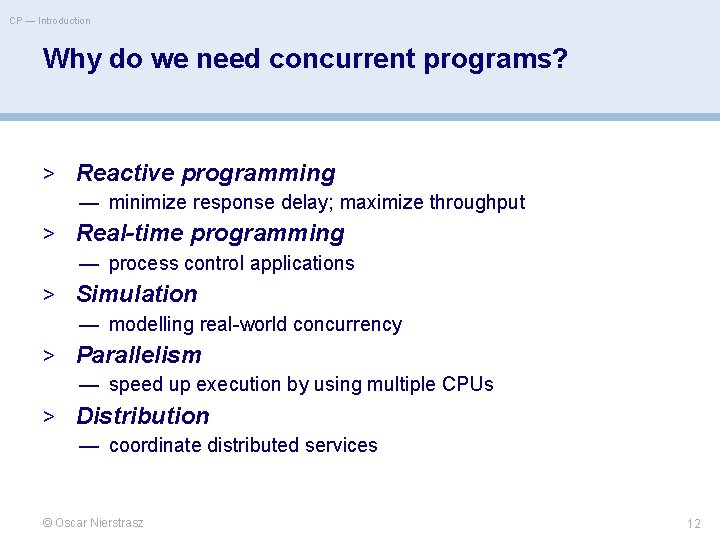 CP — Introduction

Why do we need concurrent programs?

> Reactive programming
— minimize response delay; maximize throughput
> Real-time programming
— process control applications
> Simulation
— modelling real-world concurrency
> Parallelism
— speed up execution by using multiple CPUs
> Distribution
— coordinate distributed services

© Oscar Nierstrasz

12